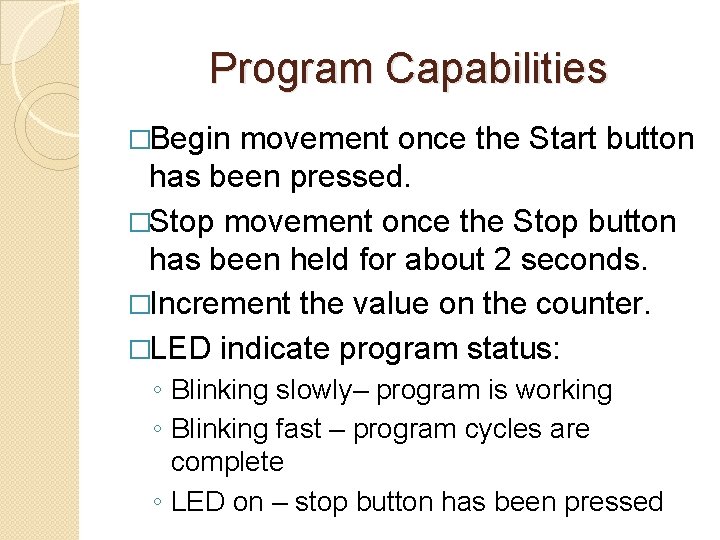 Program Capabilities

□Begin movement once the Start button has been pressed.

□Stop movement once the Stop button has been held for about 2 seconds.

□Increment the value on the counter.

□LED indicate program status:

◦ Blinking slowly– program is working
◦ Blinking fast – program cycles are complete
◦ LED on – stop button has been pressed